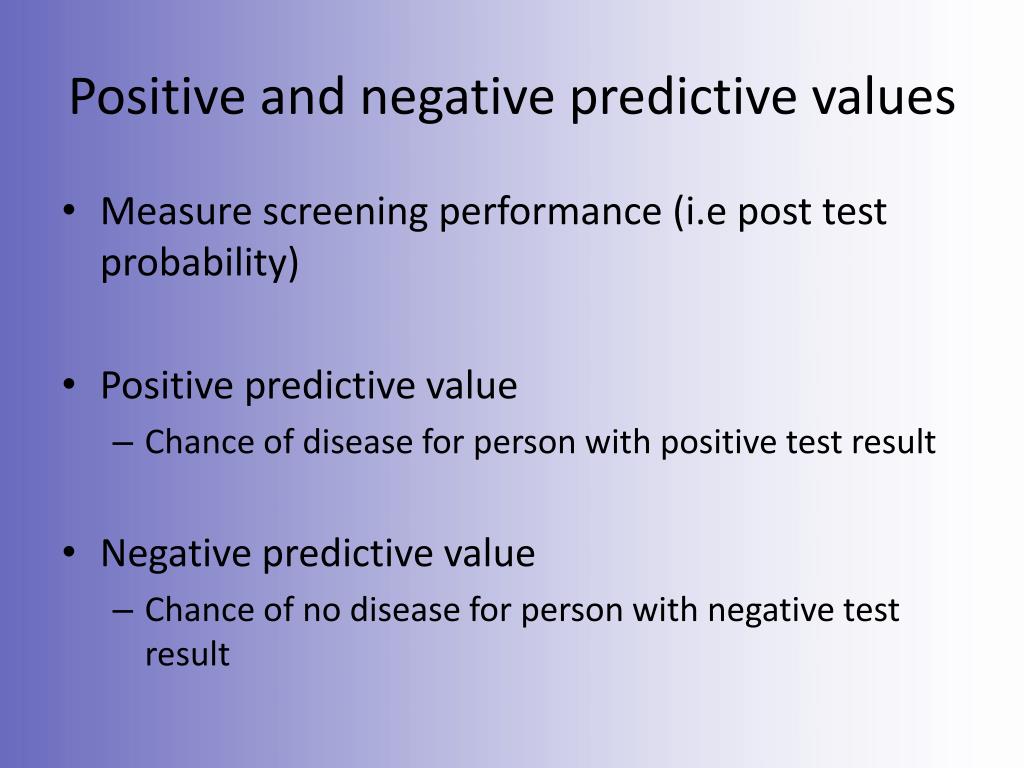 Positive and negative predictive values

• Measure screening performance (i.e post test probability)

• Positive predictive value
– Chance of disease for person with positive test result

• Negative predictive value
– Chance of no disease for person with negative test result